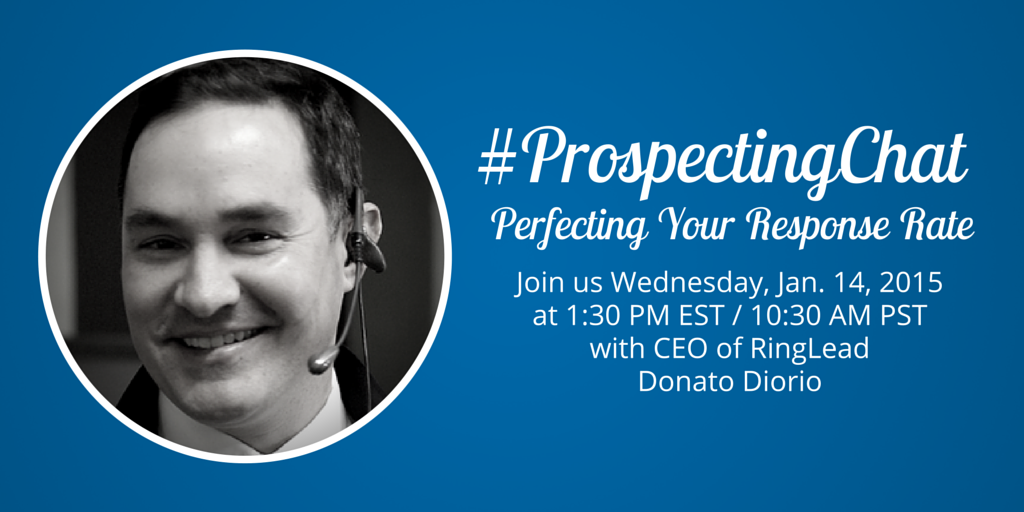 #ProspectingChat
Perfecting Your Response Rate

Join us Wednesday, Jan. 14, 2015 at 1:30 PM EST / 10:30 AM PST with CEO of RingLead Donato Diorio